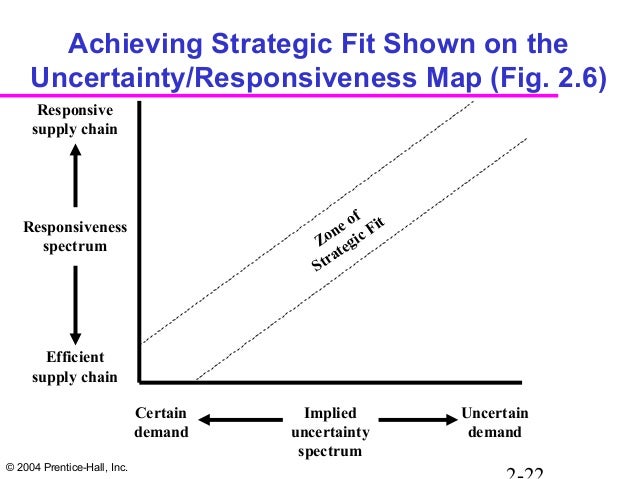 Achieving Strategic Fit Shown on the Uncertainty/Responsiveness Map (Fig. 2.6)

Responsive supply chain

Responsiveness spectrum

Efficient supply chain

Zone of Strategic Fit

Certain demand

Implied uncertainty spectrum

Uncertain demand

© 2004 Prentice-Hall, Inc.

2-22